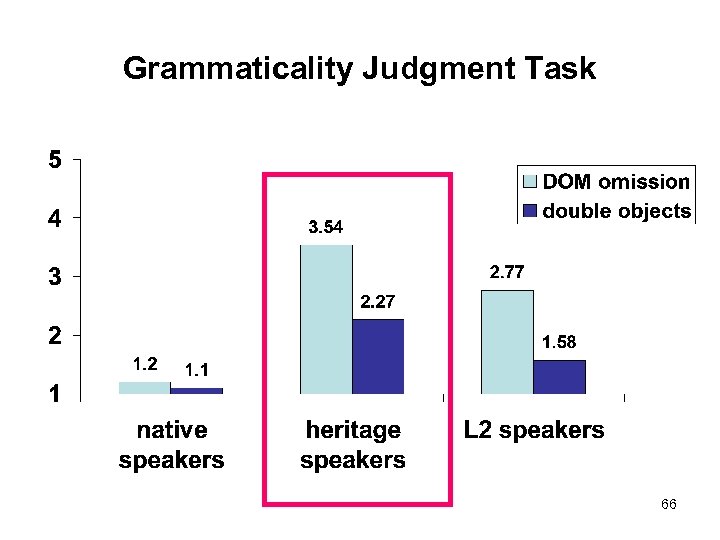 Grammaticality Judgment Task

5
4
3
2
1

DOM omission
double objects

1.2
1.1
3.54
2.27
2.77
1.58

native speakers
heritage speakers
L2 speakers

66